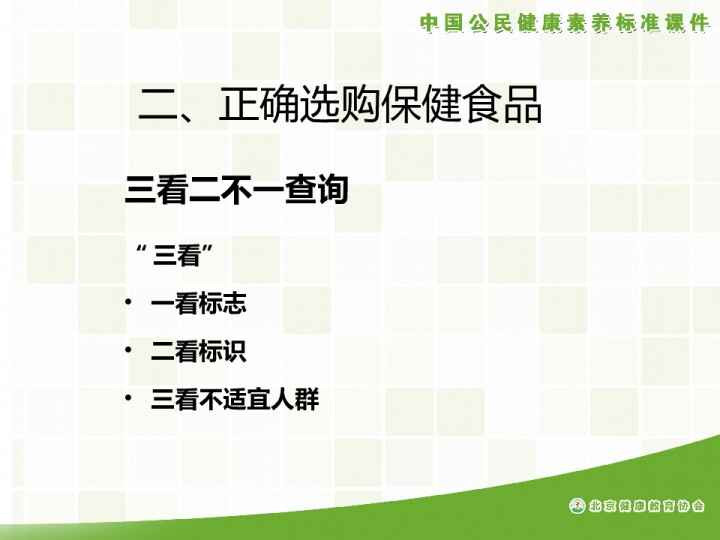 中国公民健康素养标准课件

二、正确选购保健食品

三看二不一查询

“三看”

• 一看标志

• 二看标识

• 三看不适宜人群

北京健康教育协会